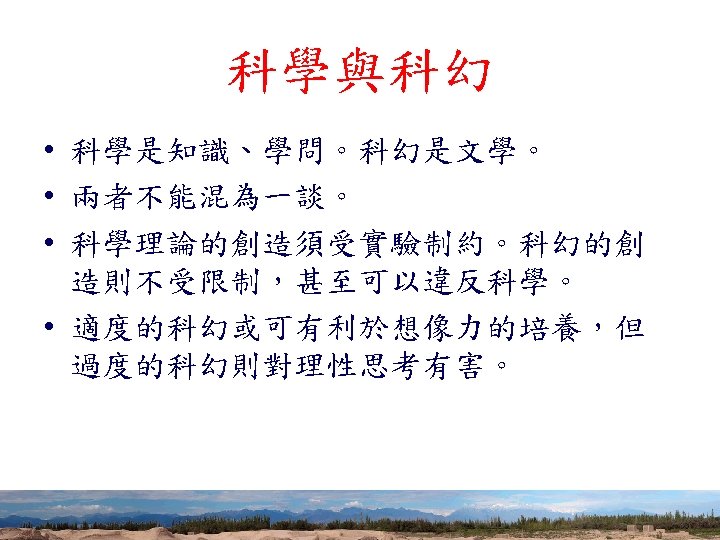 科學與科幻

• 科學是知識、學問。科幻是文學。
• 兩者不能混為一談。
• 科學理論的創造須受實驗制約。科幻的創造則不受限制，甚至可以違反科學。
• 適度的科幻或可有利於想像力的培養，但過度的科幻則對理性思考有害。